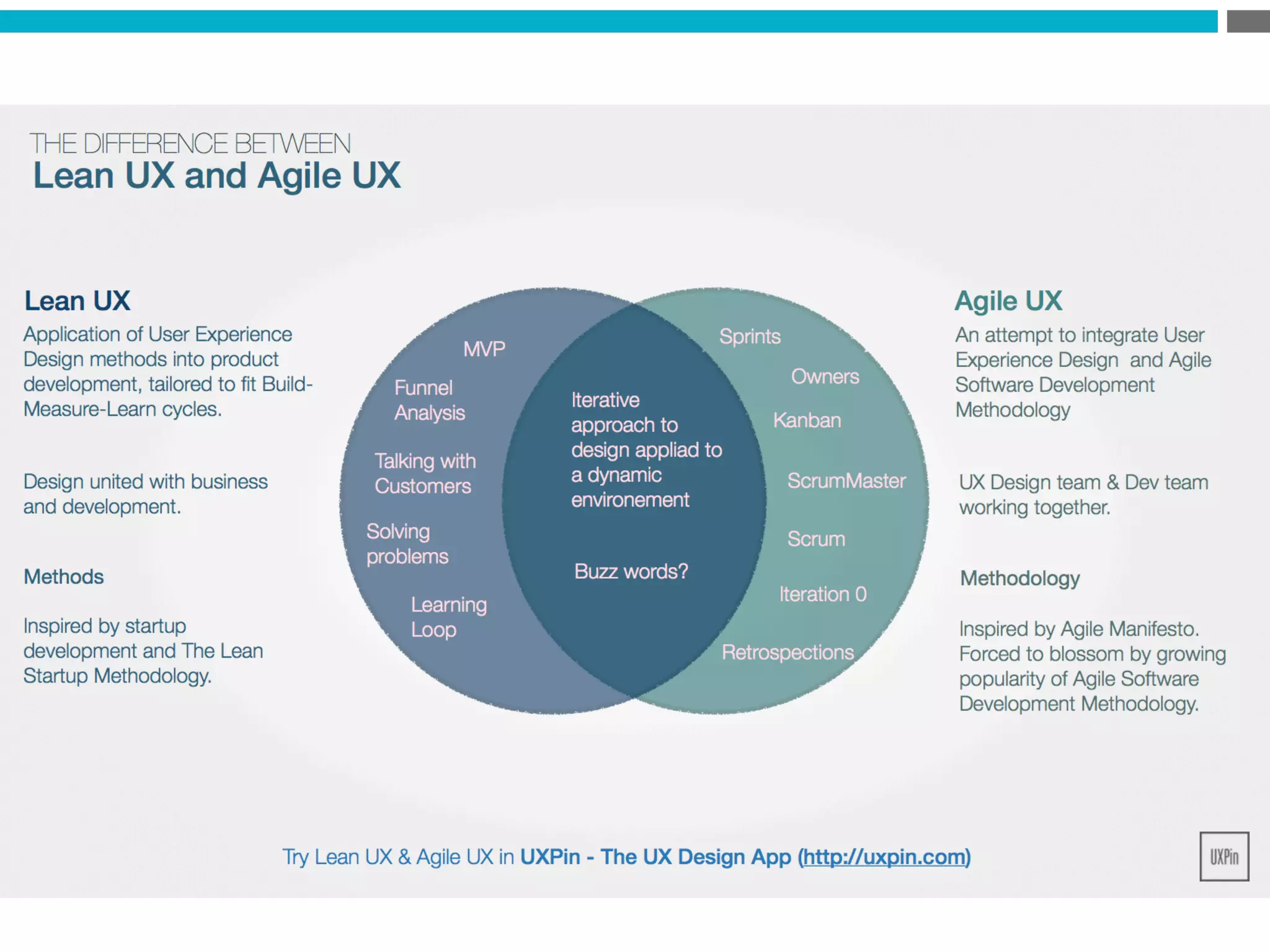 THE DIFFERENCE BETWEEN
Lean UX and Agile UX

Lean UX
Application of User Experience Design methods into product development, tailored to fit Build-Measure-Learn cycles.

Design united with business and development.

Methods

Inspired by startup development and The Lean Startup Methodology.

MVP

Funnel Analysis

Talking with Customers

Solving problems

Learning Loop

Iterative approach to design appliad to a dynamic environement

Buzz words?

Sprints

Owners

Kanban

ScrumMaster

Scrum

Iteration 0

Retrospections

Agile UX
An attempt to integrate User Experience Design and Agile Software Development Methodology

UX Design team & Dev team working together.

Methodology

Inspired by Agile Manifesto. Forced to blossom by growing popularity of Agile Software Development Methodology.

Try Lean UX & Agile UX in UXPin - The UX Design App (http://uxpin.com)

UXPin